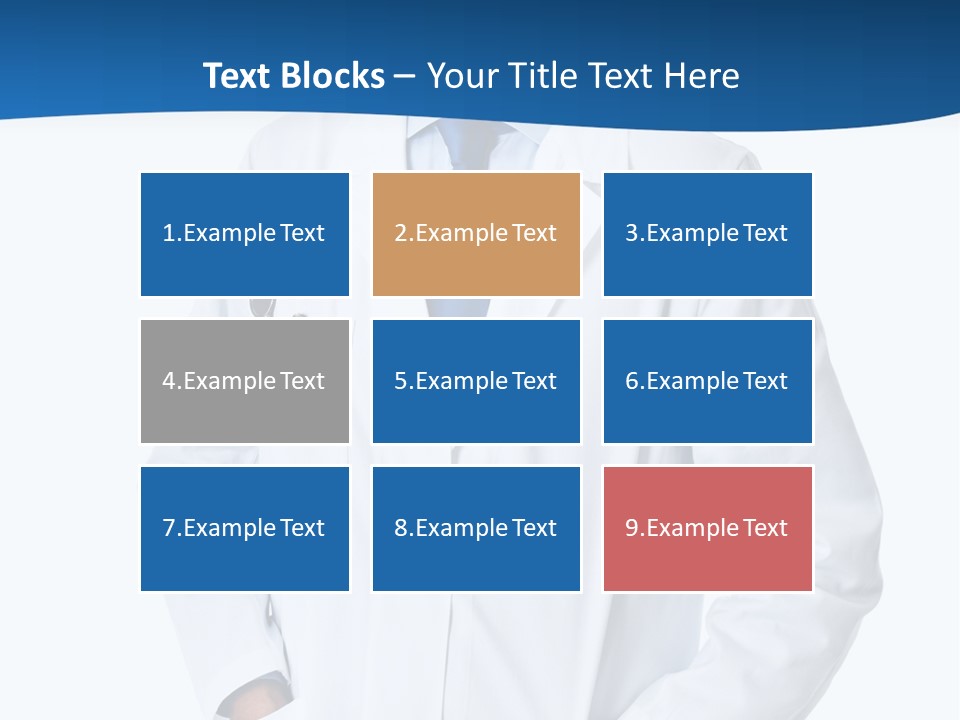 Text Blocks – Your Title Text Here

1.Example Text

2.Example Text

3.Example Text

4.Example Text

5.Example Text

6.Example Text

7.Example Text

8.Example Text

9.Example Text